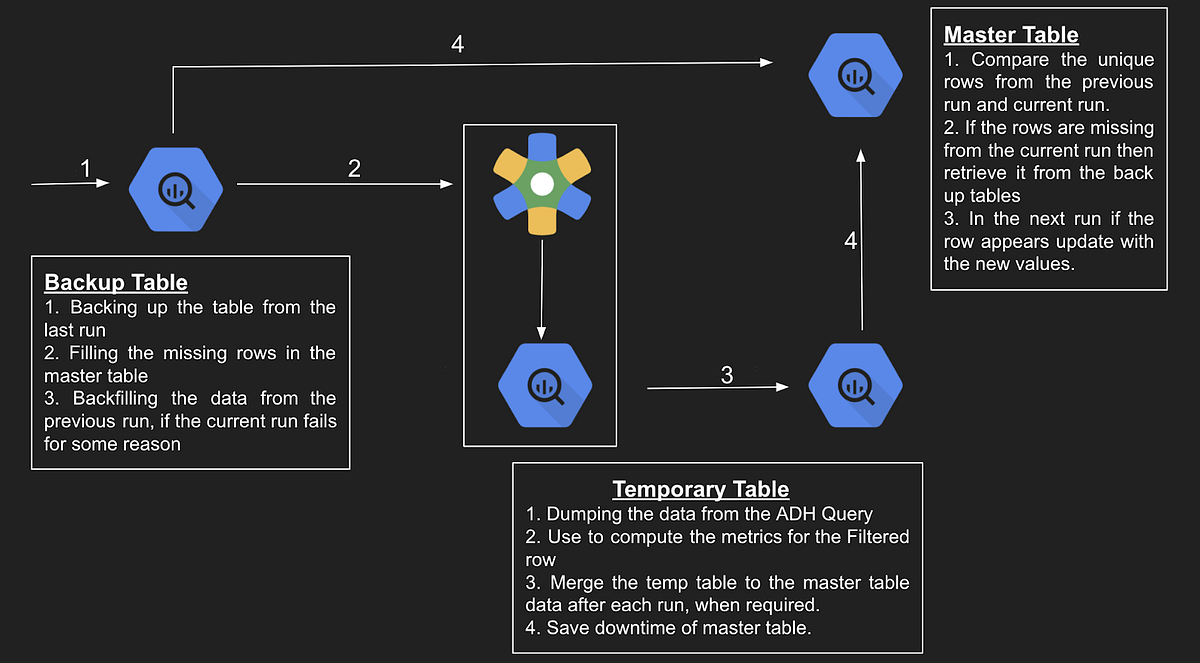 4

Master Table
1. Compare the unique rows from the previous run and current run.
2. If the rows are missing from the current run then retrieve it from the back up tables
3. In the next run if the row appears update with the new values.

1

2

4

Backup Table
1. Backing up the table from the last run
2. Filling the missing rows in the master table
3. Backfilling the data from the previous run, if the current run fails for some reason

3

Temporary Table
1. Dumping the data from the ADH Query
2. Use to compute the metrics for the Filtered row
3. Merge the temp table to the master table data after each run, when required.
4. Save downtime of master table.